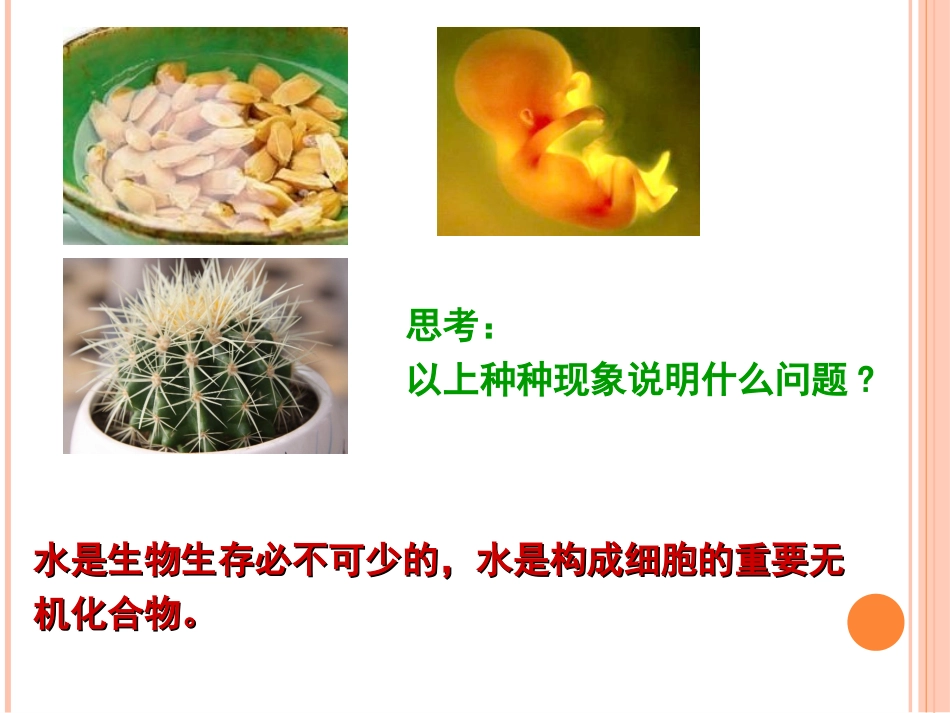 思考：
以上种种现象说明什么问题？

水是生物生存必不可少的，水是构成细胞的重要无机化合物。